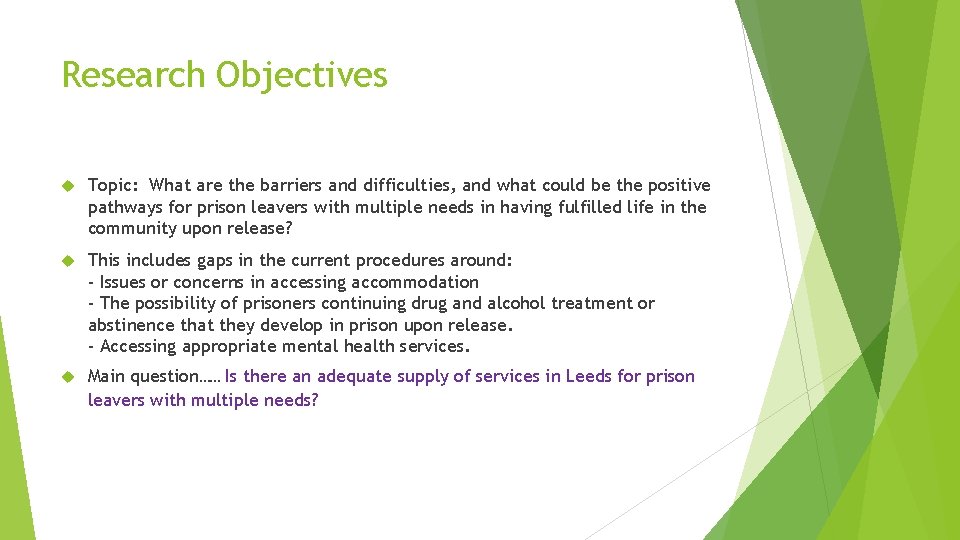 Research Objectives

Topic: What are the barriers and difficulties, and what could be the positive pathways for prison leavers with multiple needs in having fulfilled life in the community upon release?

This includes gaps in the current procedures around:
- Issues or concerns in accessing accommodation
- The possibility of prisoners continuing drug and alcohol treatment or abstinence that they develop in prison upon release.
- Accessing appropriate mental health services.

Main question…… Is there an adequate supply of services in Leeds for prison leavers with multiple needs?